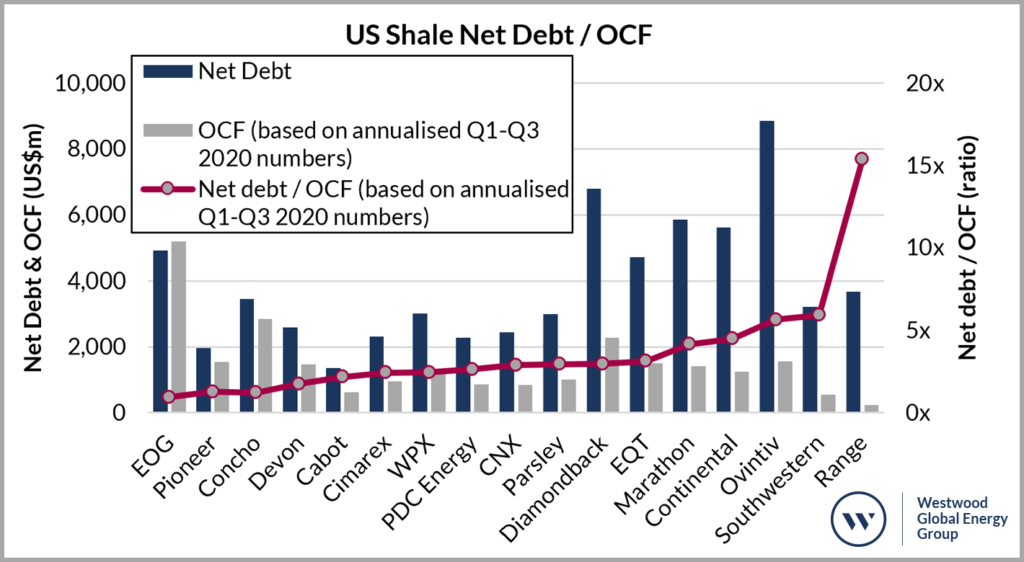 US Shale Net Debt / OCF

Net Debt

OCF (based on annualised Q1-Q3 2020 numbers)

Net debt / OCF (based on annualised Q1-Q3 2020 numbers)

Net Debt & OCF (US$m)

10,000
8,000
6,000
4,000
2,000
0

Net debt / OCF (ratio)

20x
15x
10x
5x
0x

EOG
Pioneer
Concho
Devon
Cabot
Cimarex
WPX
PDC Energy
CNX
Parsley
Diamondback
EQT
Marathon
Continental
Ovintiv
Southwestern
Range

W

Westwood Global Energy Group